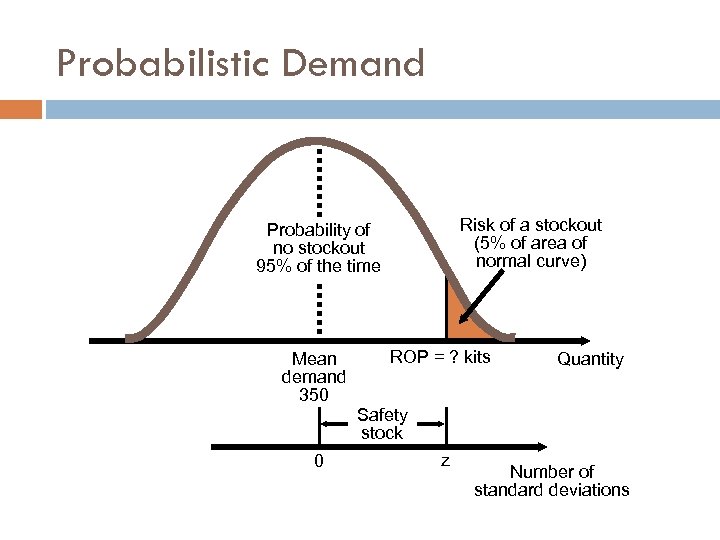 Probabilistic Demand

Probability of no stockout 95% of the time

Risk of a stockout (5% of area of normal curve)

Mean demand 350

ROP = ? kits

Quantity

Safety stock

0

z

Number of standard deviations